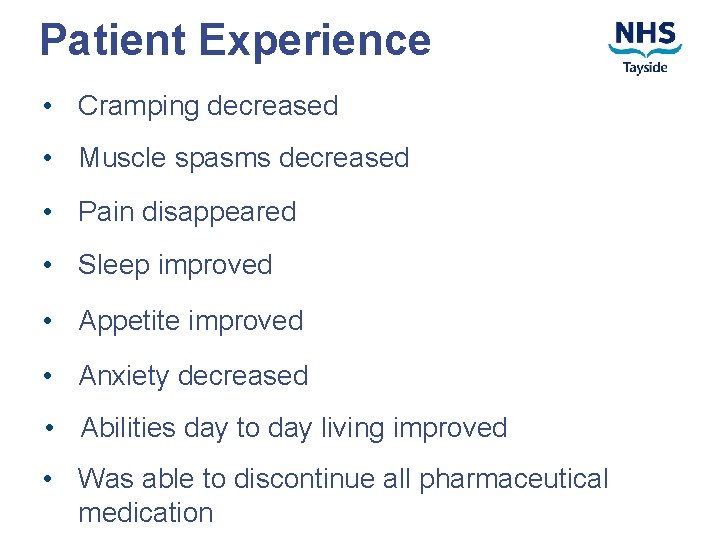 Patient Experience

NHS
Tayside

• Cramping decreased
• Muscle spasms decreased
• Pain disappeared
• Sleep improved
• Appetite improved
• Anxiety decreased
• Abilities day to day living improved
• Was able to discontinue all pharmaceutical medication